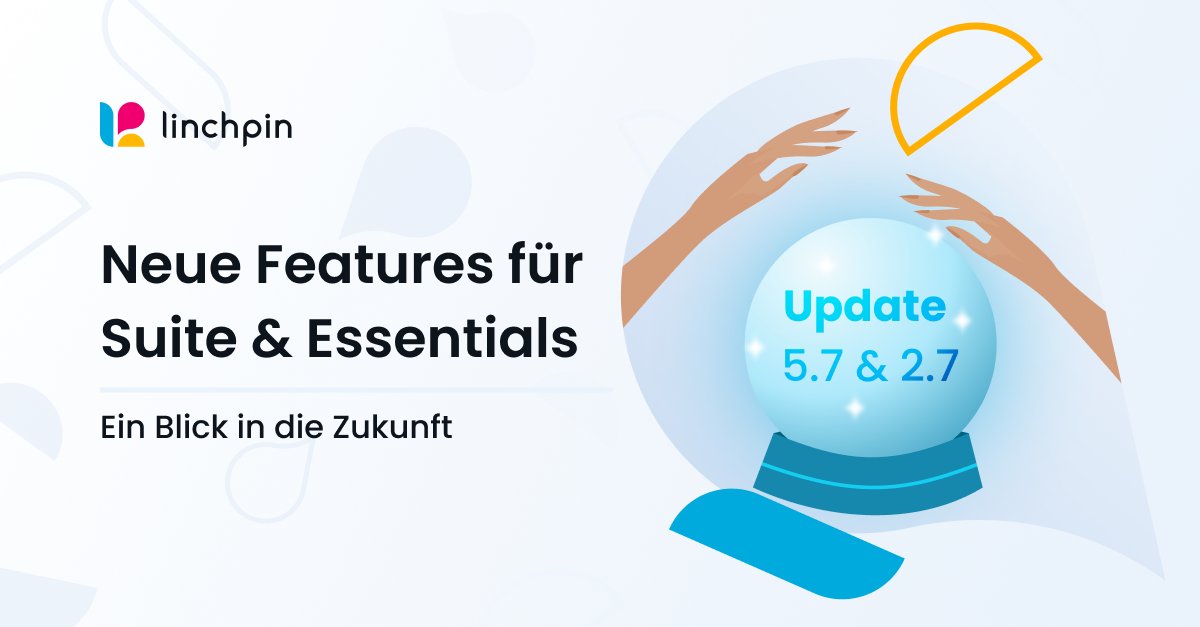 linchpin

Neue Features für Suite & Essentials

Ein Blick in die Zukunft

Update
5.7 & 2.7